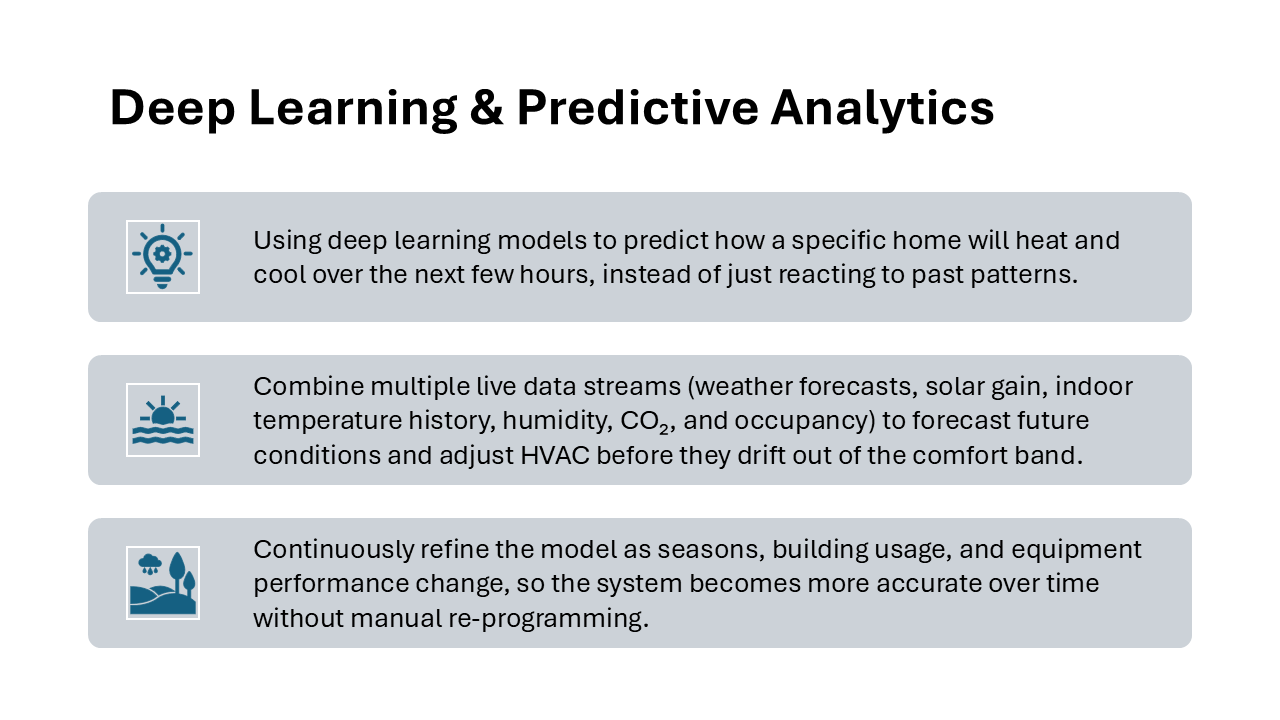 Deep Learning & Predictive Analytics

Using deep learning models to predict how a specific home will heat and cool over the next few hours, instead of just reacting to past patterns.

Combine multiple live data streams (weather forecasts, solar gain, indoor temperature history, humidity, $CO_2$, and occupancy) to forecast future conditions and adjust HVAC before they drift out of the comfort band.

Continuously refine the model as seasons, building usage, and equipment performance change, so the system becomes more accurate over time without manual re-programming.